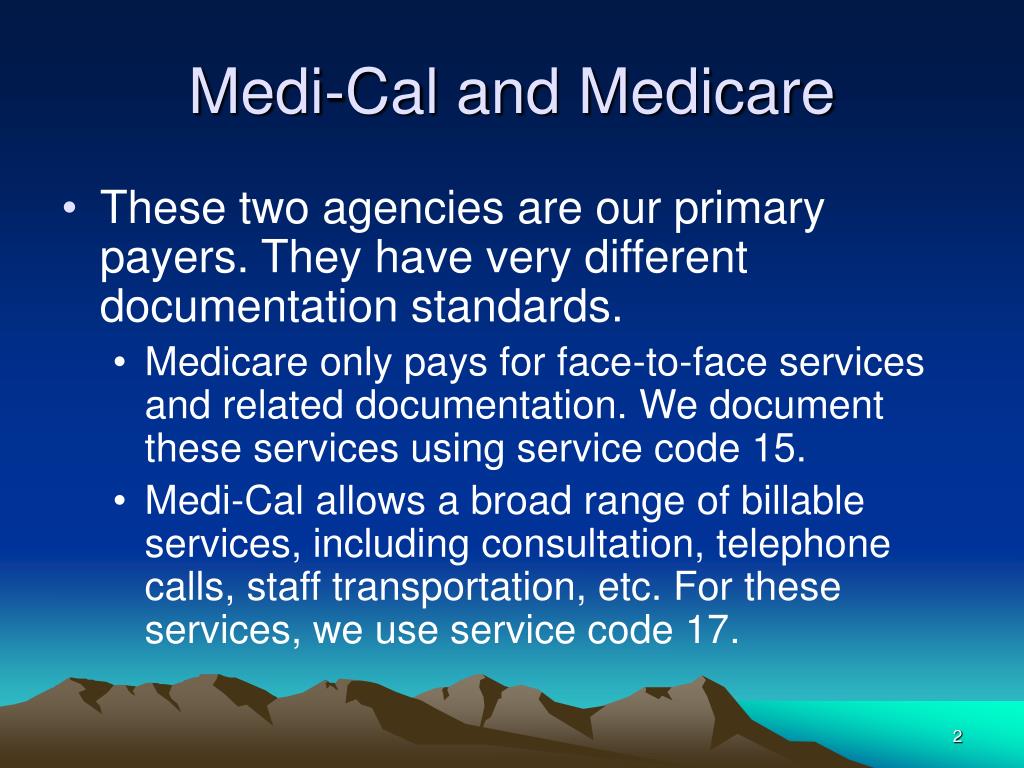 Medi-Cal and Medicare

• These two agencies are our primary payers. They have very different documentation standards.
  • Medicare only pays for face-to-face services and related documentation. We document these services using service code 15.
  • Medi-Cal allows a broad range of billable services, including consultation, telephone calls, staff transportation, etc. For these services, we use service code 17.

2